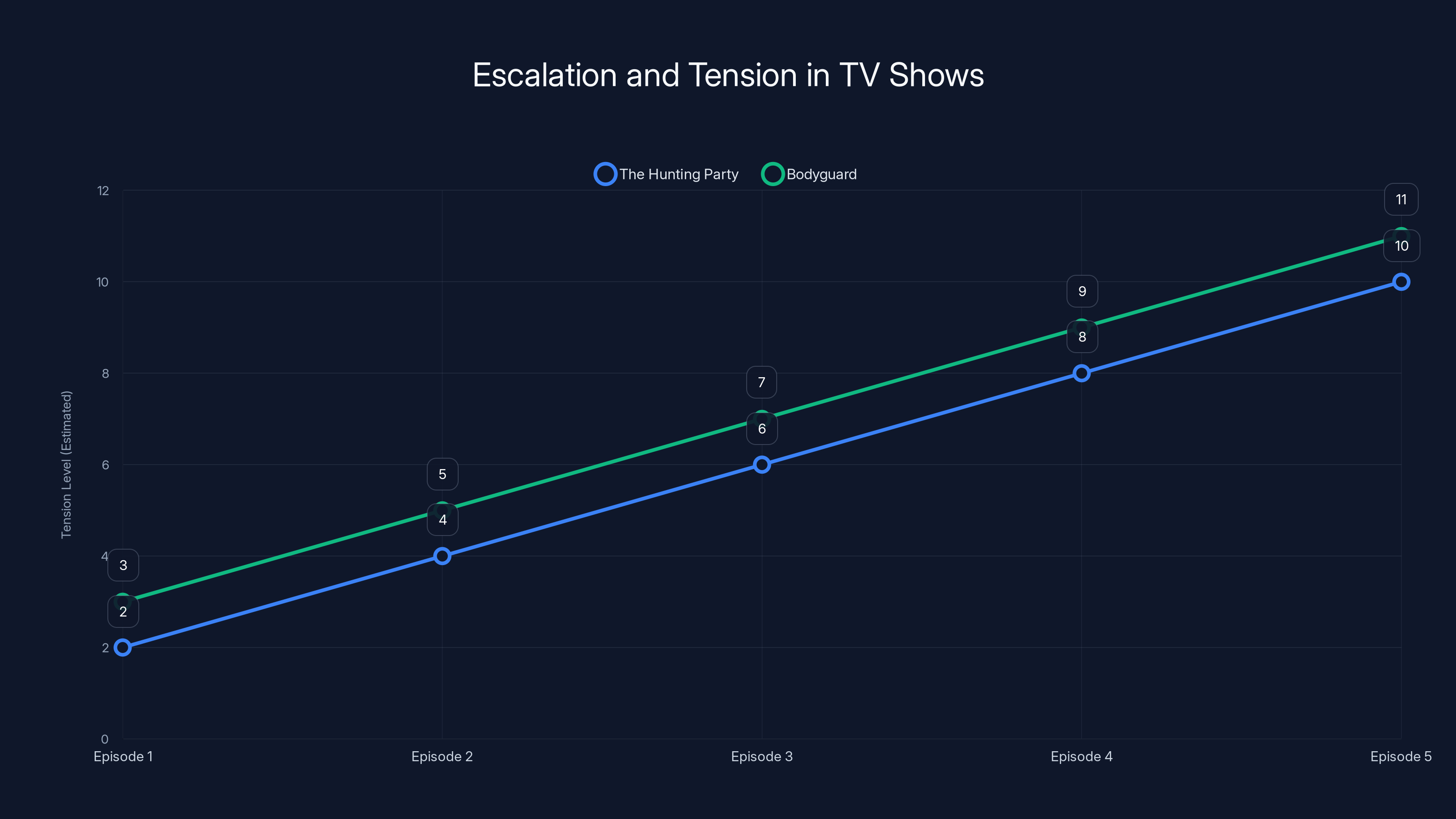 Escalation and Tension in TV Shows

The Hunting Party Bodyguard

Tension Level (Estimated)

12
10
8
6
4
2
0

3
2
5
4
7
6
9
8
11
10

Episode 1
Episode 2
Episode 3
Episode 4
Episode 5